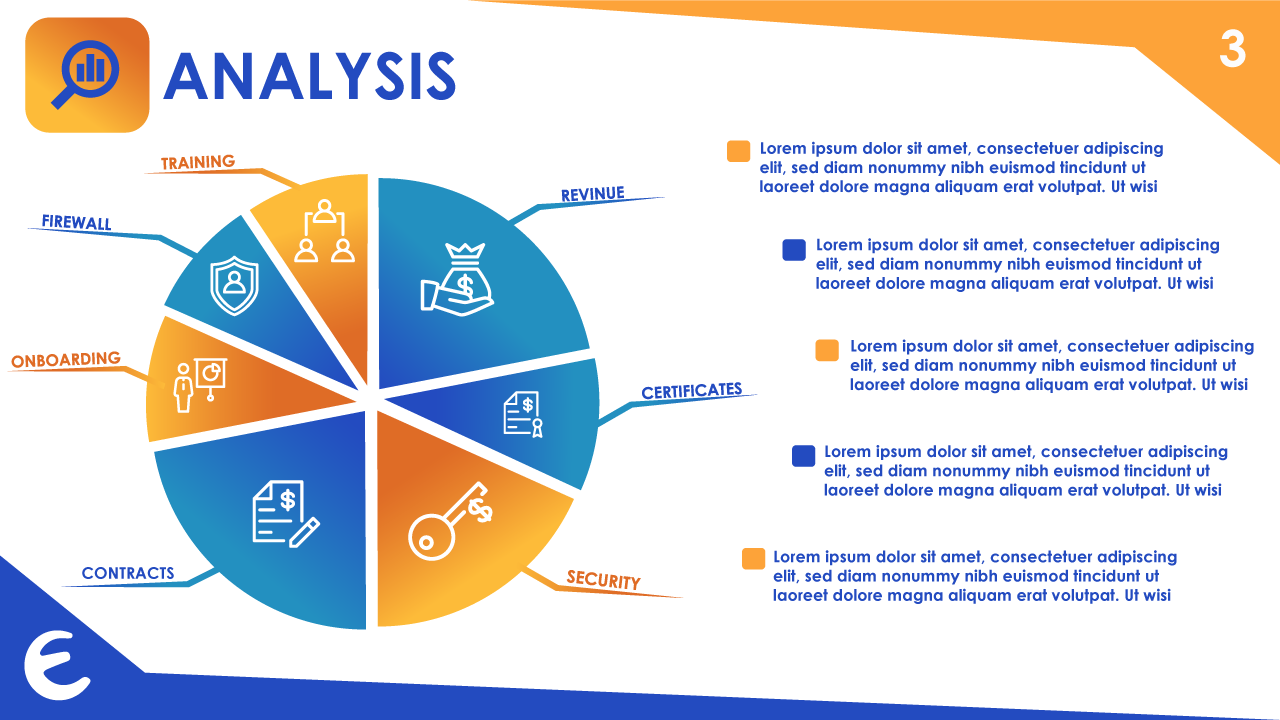 ANALYSIS

3

TRAINING

FIREWALL

ONBOARDING

CONTRACTS

REVINUE

CERTIFICATES

SECURITY

Lorem ipsum dolor sit amet, consectetuer adipiscing elit, sed diam nonummy nibh euismod tincidunt ut laoreet dolore magna aliquam erat volutpat. Ut wisi

Lorem ipsum dolor sit amet, consectetuer adipiscing elit, sed diam nonummy nibh euismod tincidunt ut laoreet dolore magna aliquam erat volutpat. Ut wisi

Lorem ipsum dolor sit amet, consectetuer adipiscing elit, sed diam nonummy nibh euismod tincidunt ut laoreet dolore magna aliquam erat volutpat. Ut wisi

Lorem ipsum dolor sit amet, consectetuer adipiscing elit, sed diam nonummy nibh euismod tincidunt ut laoreet dolore magna aliquam erat volutpat. Ut wisi

Lorem ipsum dolor sit amet, consectetuer adipiscing elit, sed diam nonummy nibh euismod tincidunt ut laoreet dolore magna aliquam erat volutpat. Ut wisi